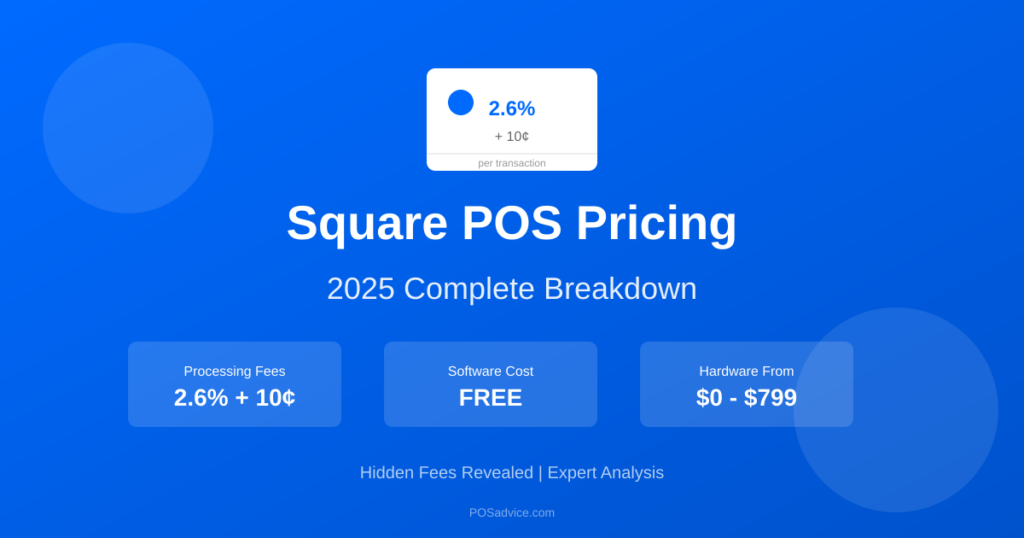 2.6%
+ 10¢
per transaction

Square POS Pricing

2025 Complete Breakdown

Processing Fees
2.6% + 10¢

Software Cost
FREE

Hardware From
$0 - $799

Hidden Fees Revealed | Expert Analysis

POSadvice.com